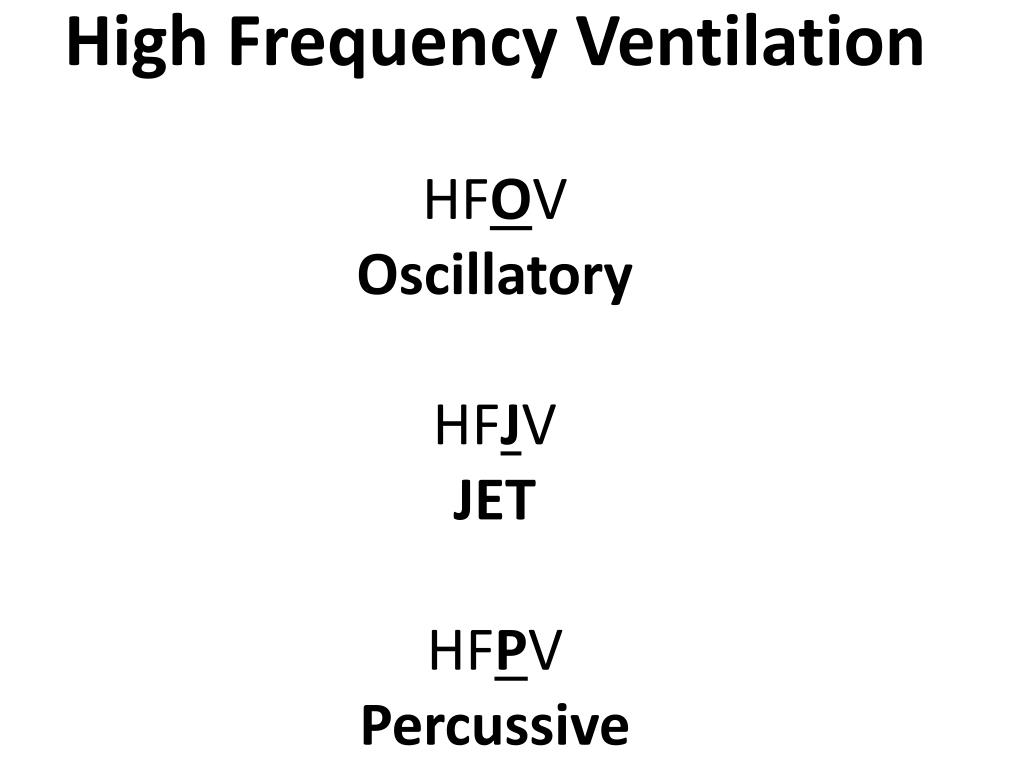 High Frequency Ventilation

HFOV
Oscillatory

HFJV
JET

HFPV
Percussive